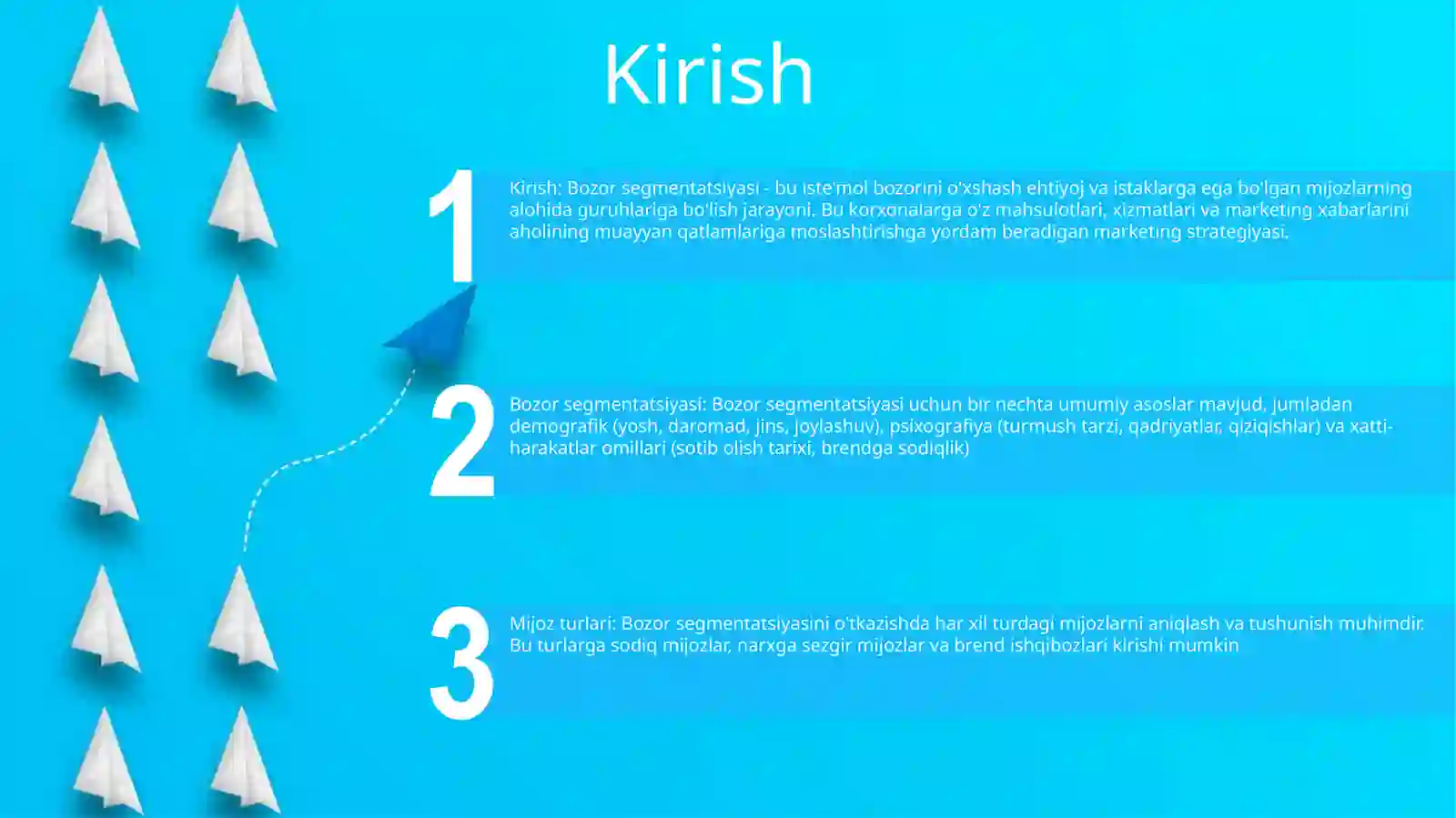 Kirish

1

Kirish: Bozor segmentatsiyasi - bu iste'mol bozorini o'xshash ehtiyoj va istaklarga ega bo'lgan mijozlarning alohida guruhlariga bo'lish jarayoni. Bu korxonalarga o'z mahsulotlari, xizmatlari va marketing xabarlarini aholining muayyan qatlamlariga moslashtirishga yordam beradigan marketing strategiyasi.

2

Bozor segmentatsiyasi: Bozor segmentatsiyasi uchun bir nechta umumiy asoslar mavjud, jumladan demografik (yosh, daromad, jins, joylashuv), psixografiya (turmush tarzi, qadriyatlar, qiziqishlar) va xatti-harakatlar omillari (sotib olish tarixi, brendga sodiqlik)

3

Mijoz turlari: Bozor segmentatsiyasini o'tkazishda har xil turdagi mijozlarni aniqlash va tushunish muhimdir. Bu turlarga sodiq mijozlar, narxga sezgir mijozlar va brend ishqibozlari kirishi mumkin